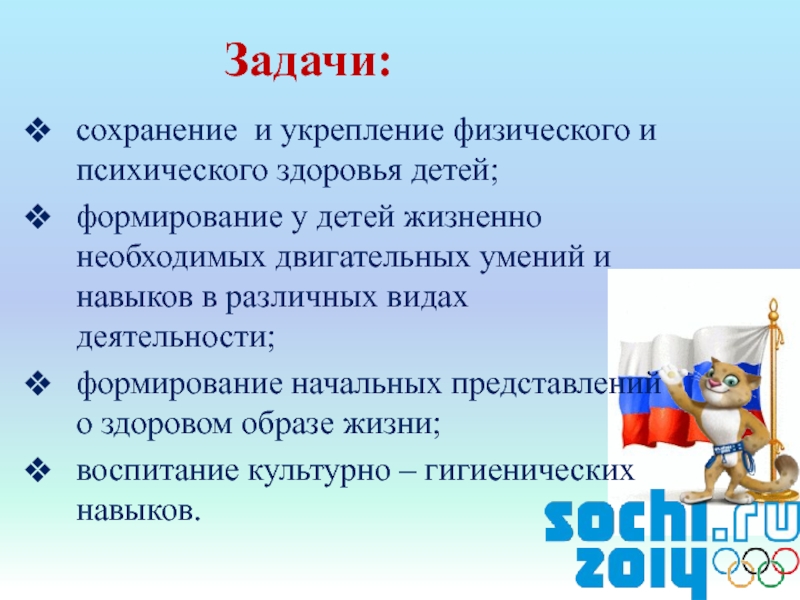 Задачи:

❖ сохранение и укрепление физического и психического здоровья детей;

❖ формирование у детей жизненно необходимых двигательных умений и навыков в различных видах деятельности;

❖ формирование начальных представлений о здоровом образе жизни;

❖ воспитание культурно – гигиенических навыков.

sochi.ru 2014